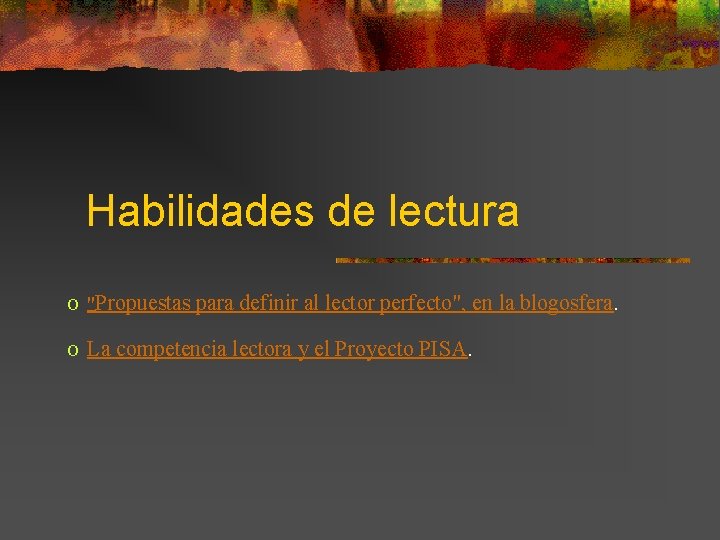 Habilidades de lectura

o "Propuestas para definir al lector perfecto", en la blogosfera.

o La competencia lectora y el Proyecto PISA.